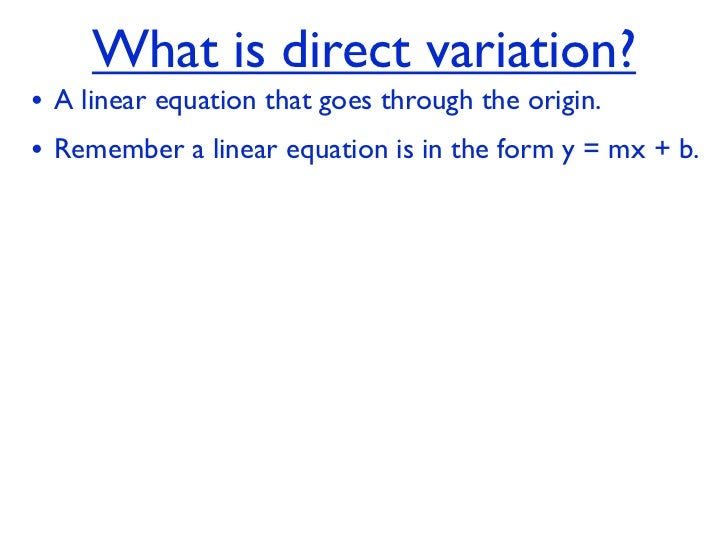 What is direct variation?

• A linear equation that goes through the origin.

• Remember a linear equation is in the form $y = mx + b$.